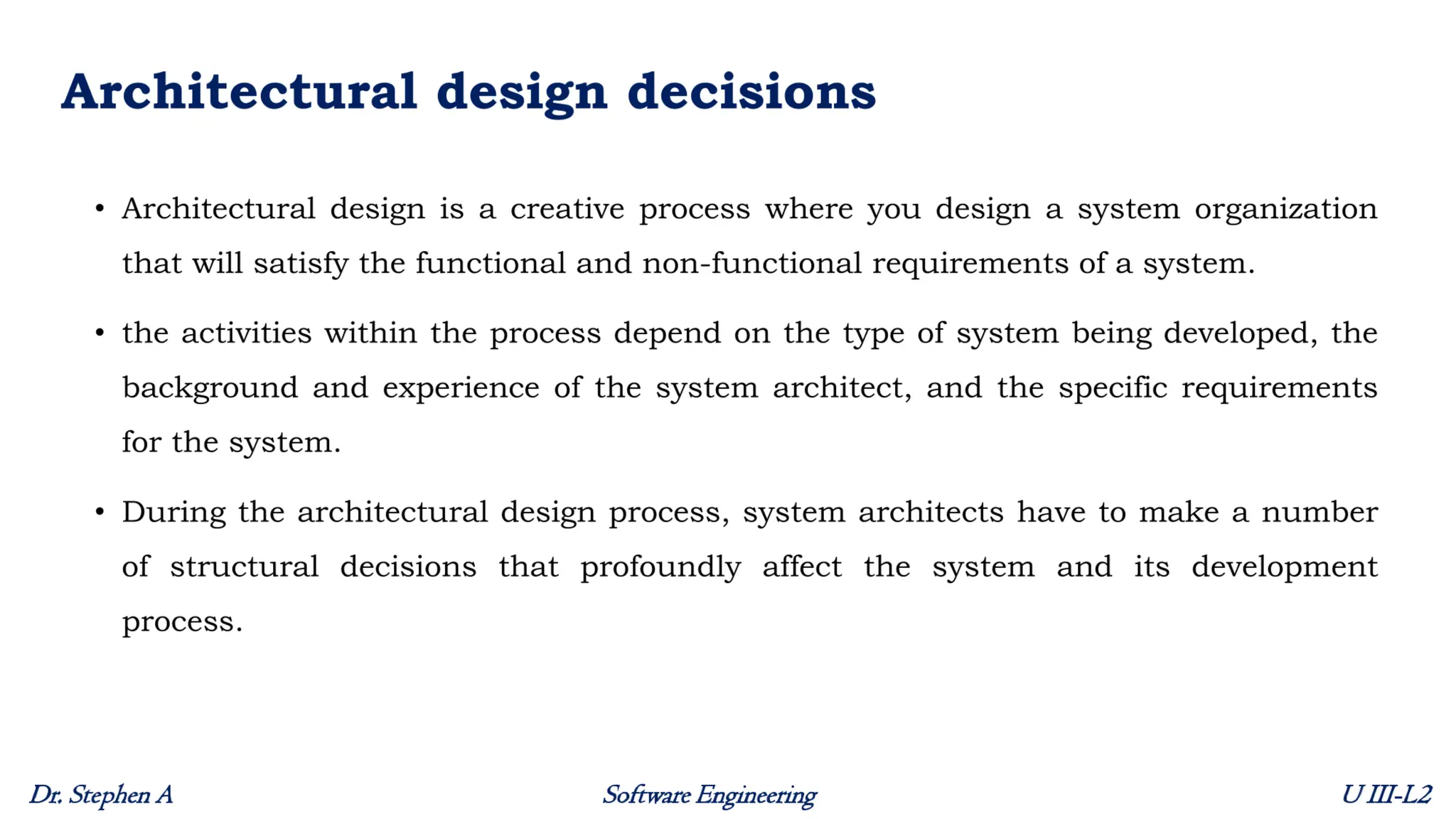 Architectural design decisions

• Architectural design is a creative process where you design a system organization that will satisfy the functional and non-functional requirements of a system.

• the activities within the process depend on the type of system being developed, the background and experience of the system architect, and the specific requirements for the system.

• During the architectural design process, system architects have to make a number of structural decisions that profoundly affect the system and its development process.

Dr. Stephen A

Software Engineering

U III-L2